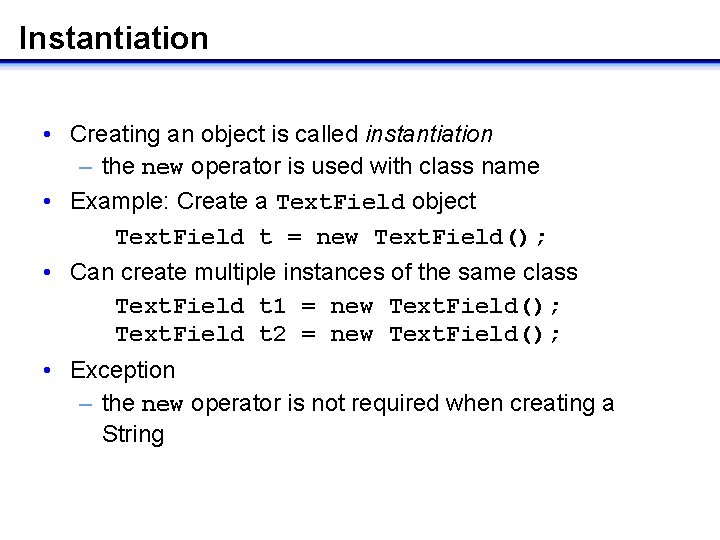 Instantiation

• Creating an object is called instantiation
– the new operator is used with class name

• Example: Create a TextField object
TextField t = new TextField();

• Can create multiple instances of the same class
TextField t1 = new TextField();
TextField t2 = new TextField();

• Exception
– the new operator is not required when creating a String